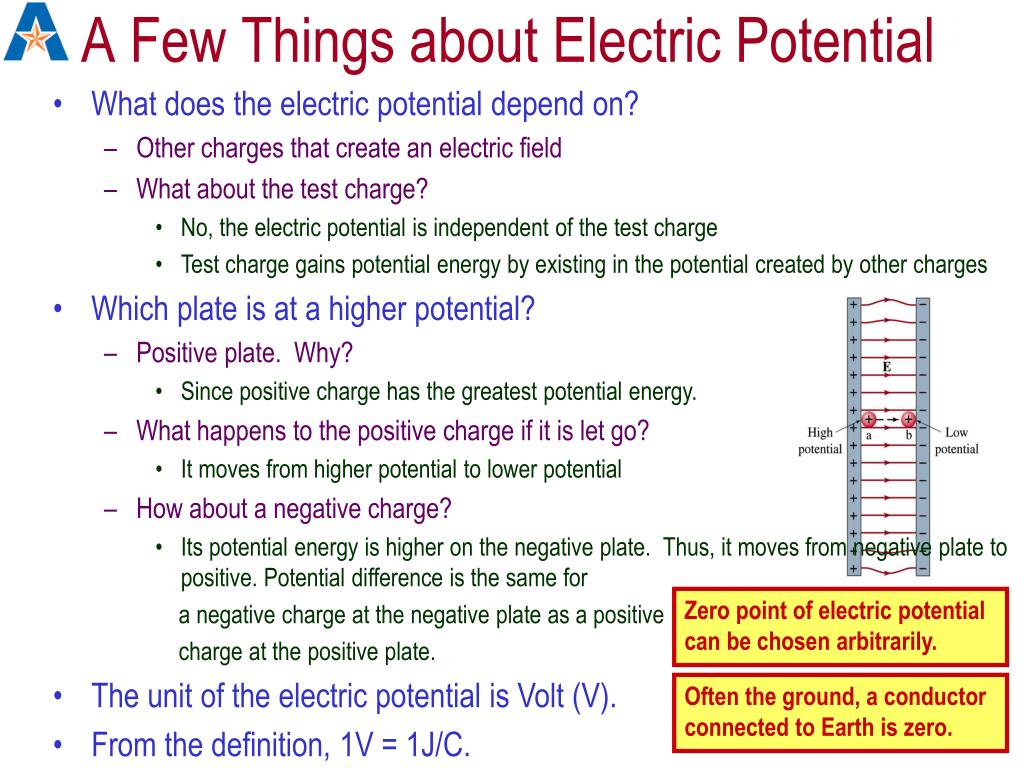 A Few Things about Electric Potential

• What does the electric potential depend on?
– Other charges that create an electric field
– What about the test charge?
• No, the electric potential is independent of the test charge
• Test charge gains potential energy by existing in the potential created by other charges

• Which plate is at a higher potential?
– Positive plate. Why?
• Since positive charge has the greatest potential energy.
– What happens to the positive charge if it is let go?
• It moves from higher potential to lower potential
– How about a negative charge?
• Its potential energy is higher on the negative plate. Thus, it moves from negative plate to positive. Potential difference is the same for a negative charge at the negative plate as a positive charge at the positive plate.

• The unit of the electric potential is Volt (V).
• From the definition, 1V = 1J/C.

E
High potential
a
b
Low potential

Zero point of electric potential can be chosen arbitrarily.

Often the ground, a conductor connected to Earth is zero.